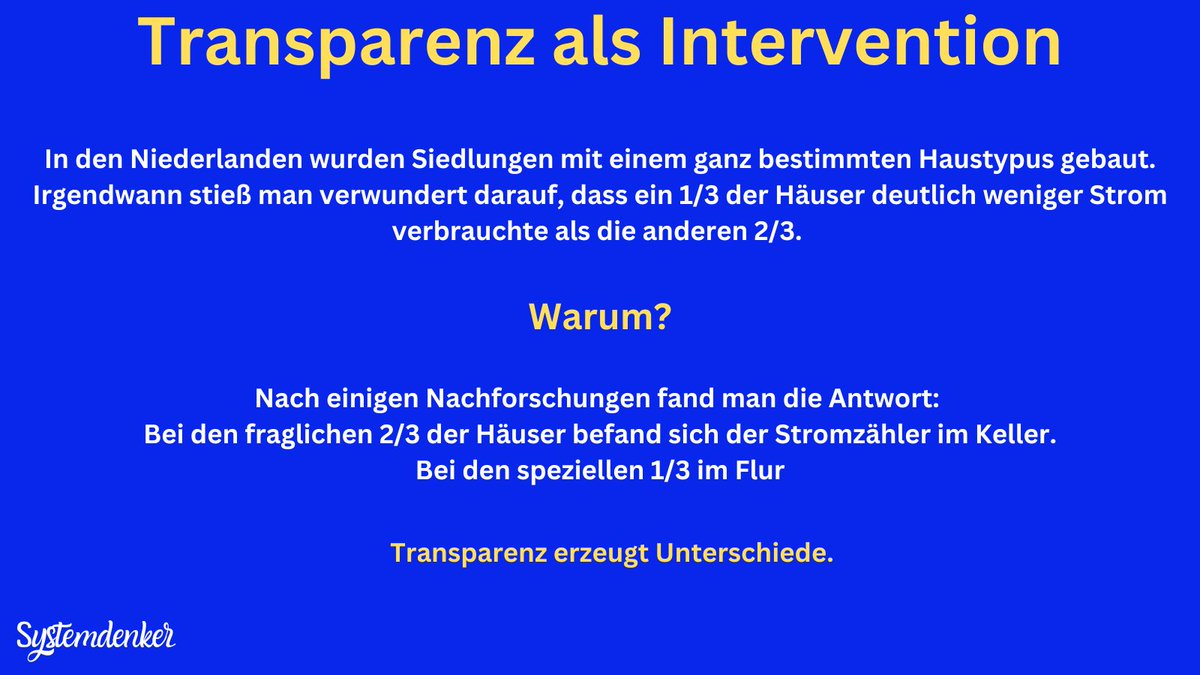 Transparenz als Intervention

In den Niederlanden wurden Siedlungen mit einem ganz bestimmten Haustypus gebaut. Irgendwann stieß man verwundert darauf, dass ein 1/3 der Häuser deutlich weniger Strom verbrauchte als die anderen 2/3.

Warum?

Nach einigen Nachforschungen fand man die Antwort:
Bei den fraglichen 2/3 der Häuser befand sich der Stromzähler im Keller.
Bei den speziellen 1/3 im Flur

Transparenz erzeugt Unterschiede.

Systemdenker